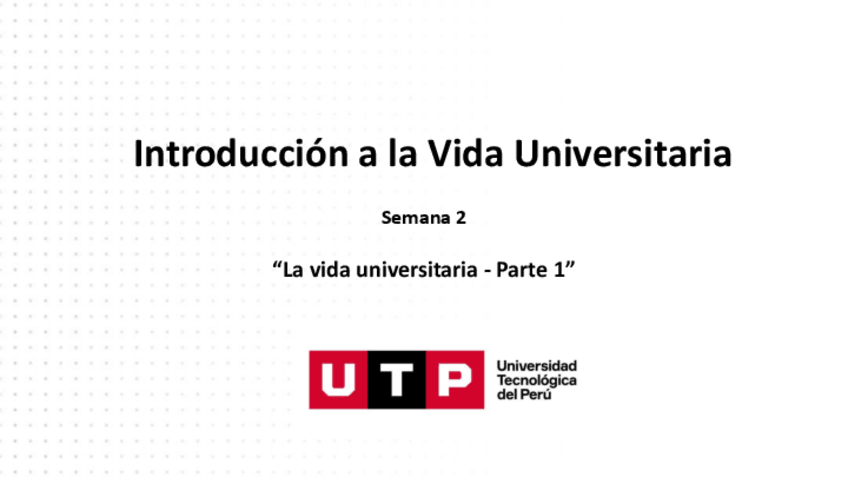 Introducción a la Vida Universitaria

Semana 2

“La vida universitaria - Parte 1”

UTP

Universidad Tecnológica del Perú